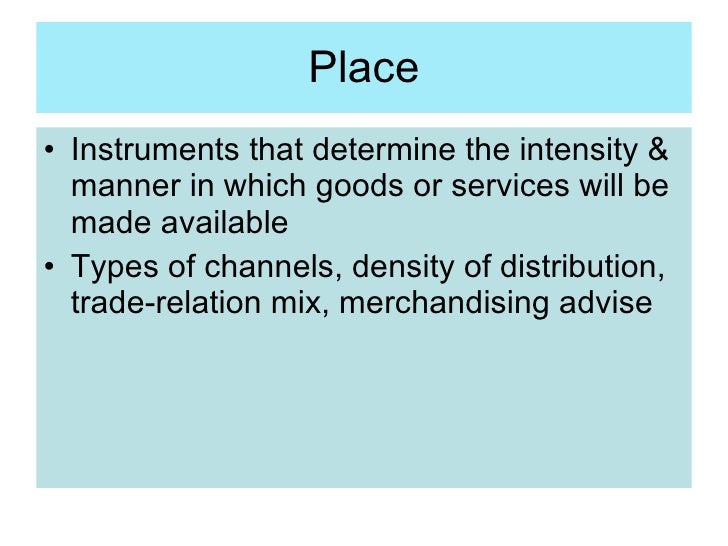 Place

• Instruments that determine the intensity & manner in which goods or services will be made available
• Types of channels, density of distribution, trade-relation mix, merchandising advise